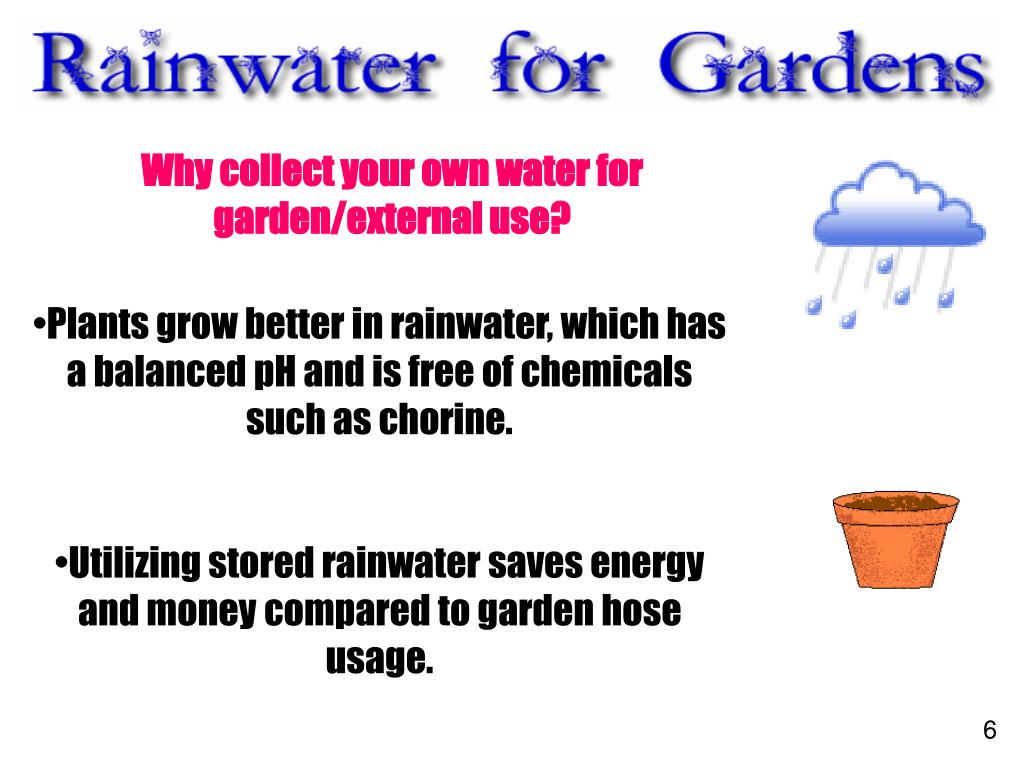 Rainwater for Gardens

Why collect your own water for garden/external use?

•Plants grow better in rainwater, which has a balanced pH and is free of chemicals such as chorine.

•Utilizing stored rainwater saves energy and money compared to garden hose usage.

6